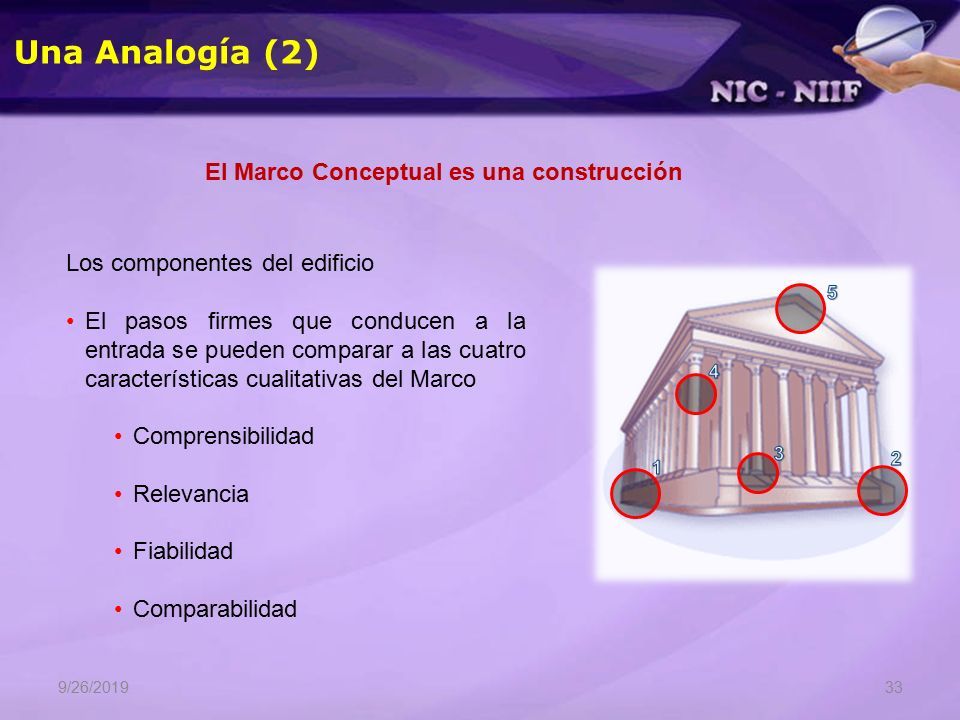 Una Analogía (2)

NIC - NIIF

El Marco Conceptual es una construcción

Los componentes del edificio

• El pasos firmes que conducen a la entrada se pueden comparar a las cuatro características cualitativas del Marco

• Comprensibilidad

• Relevancia

• Fiabilidad

• Comparabilidad

5
4
3
1
2

9/26/2019

33